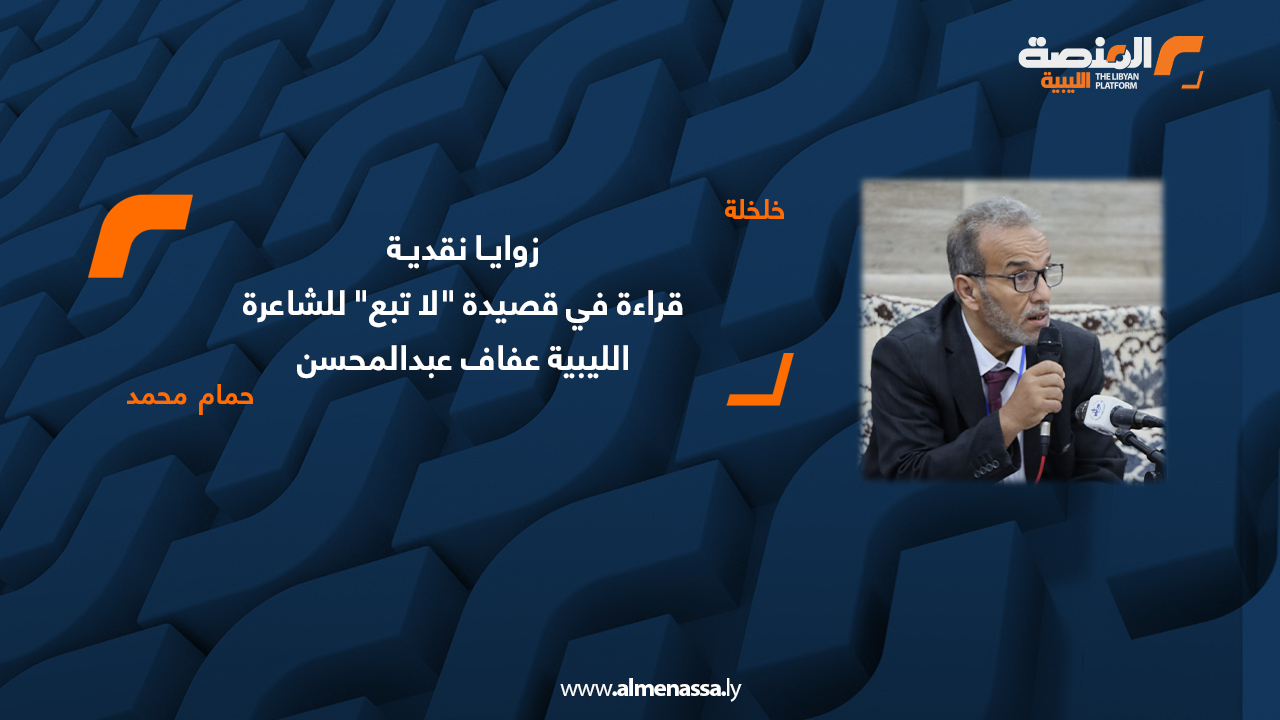 المنصة الليبية
THE LIBYAN PLATFORM

خلخلة

زوايا نقدية
قراءة في قصيدة "لا تبع" للشاعرة الليبية عفاف عبدالمحسن

حمام محمد

www.almenassa.ly